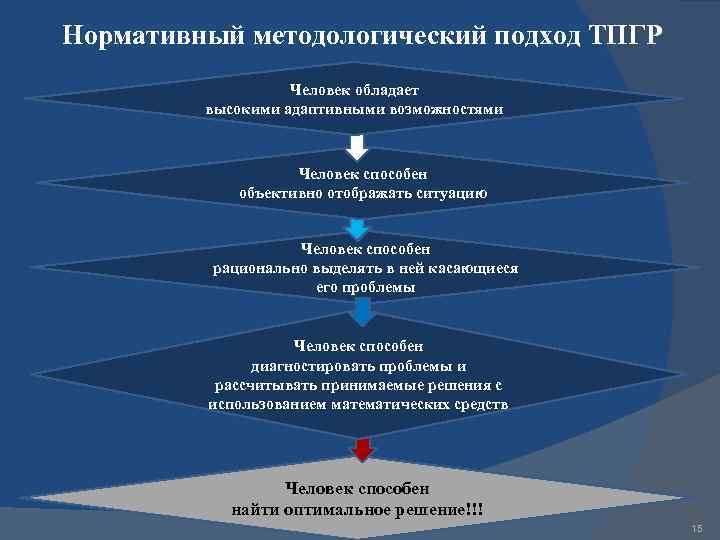 Нормативный методологический подход ТПГР

Человек обладает высокими адаптивными возможностями

Человек способен объективно отображать ситуацию

Человек способен рационально выделять в ней касающиеся его проблемы

Человек способен диагностировать проблемы и рассчитывать принимаемые решения с использованием математических средств

Человек способен найти оптимальное решение!!!

15